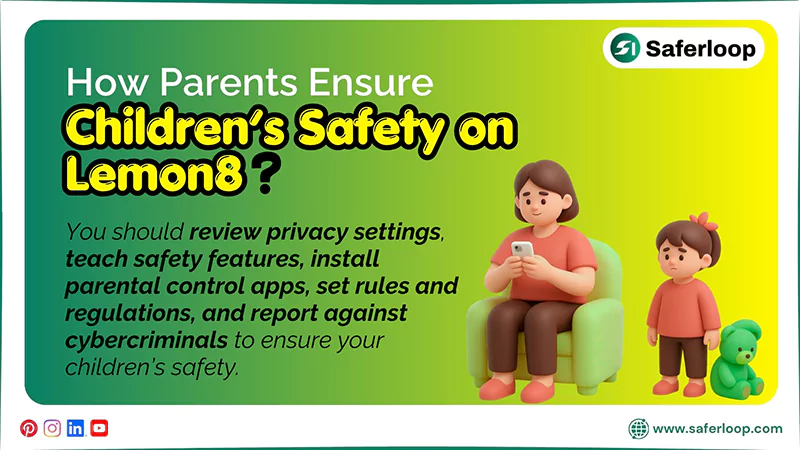 Saferloop

How Parents Ensure
Children's Safety on Lemon8?

You should review privacy settings, teach safety features, install parental control apps, set rules and regulations, and report against cybercriminals to ensure your children's safety.

www.saferloop.com